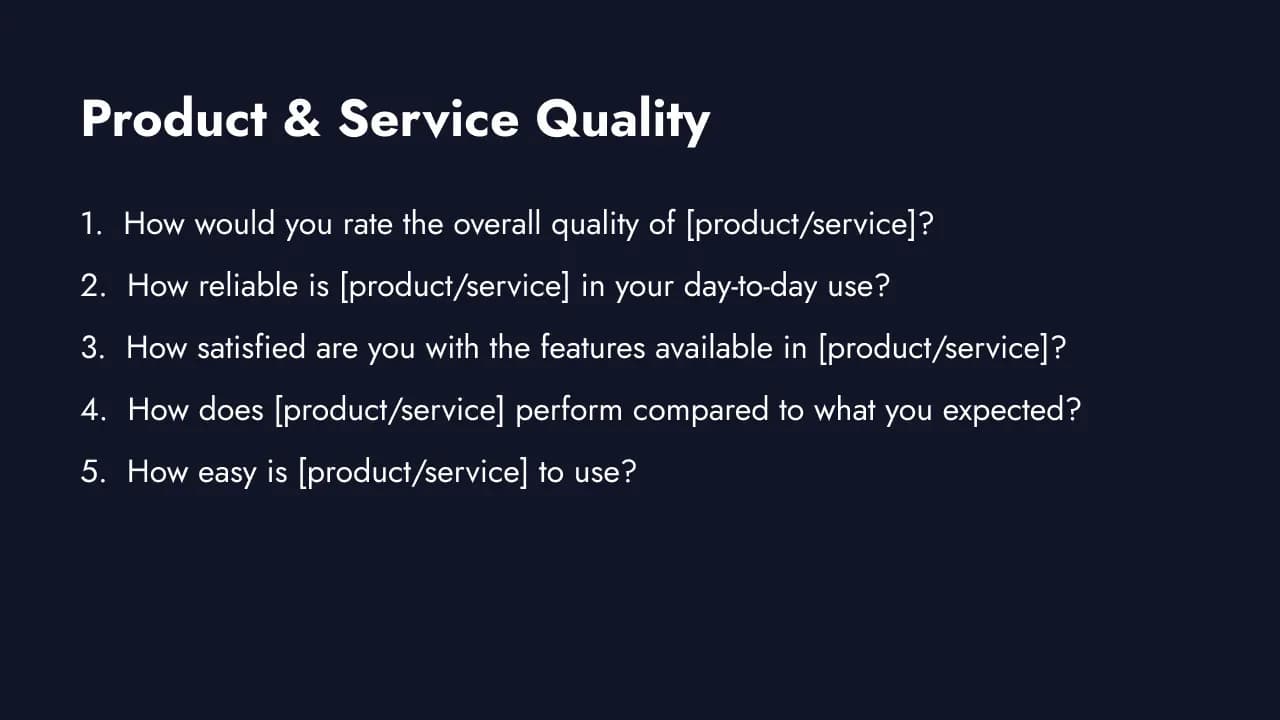 Product & Service Quality

1. How would you rate the overall quality of [product/service]?
2. How reliable is [product/service] in your day-to-day use?
3. How satisfied are you with the features available in [product/service]?
4. How does [product/service] perform compared to what you expected?
5. How easy is [product/service] to use?